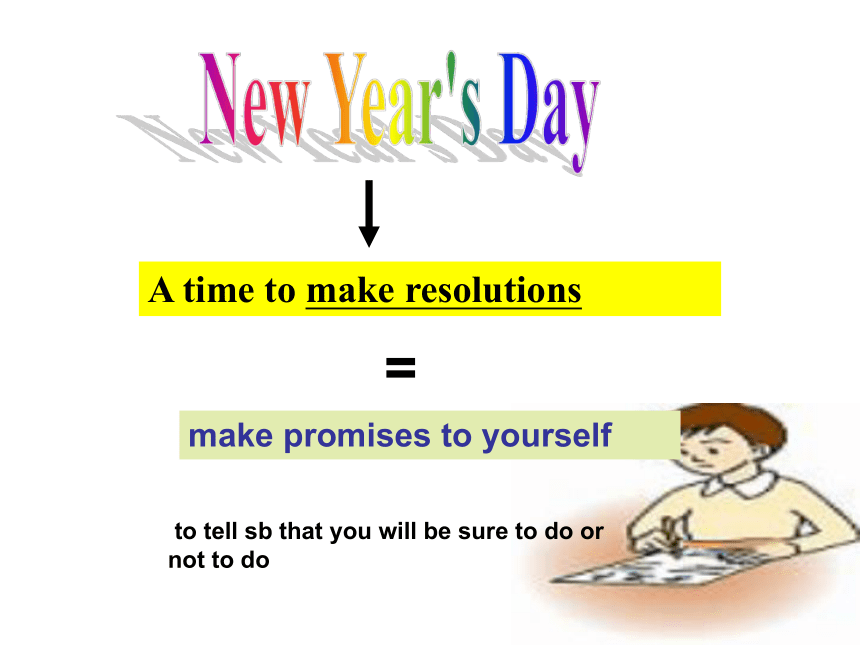 New Year's Day

A time to make resolutions

=

make promises to yourself

to tell sb that you will be sure to do or not to do